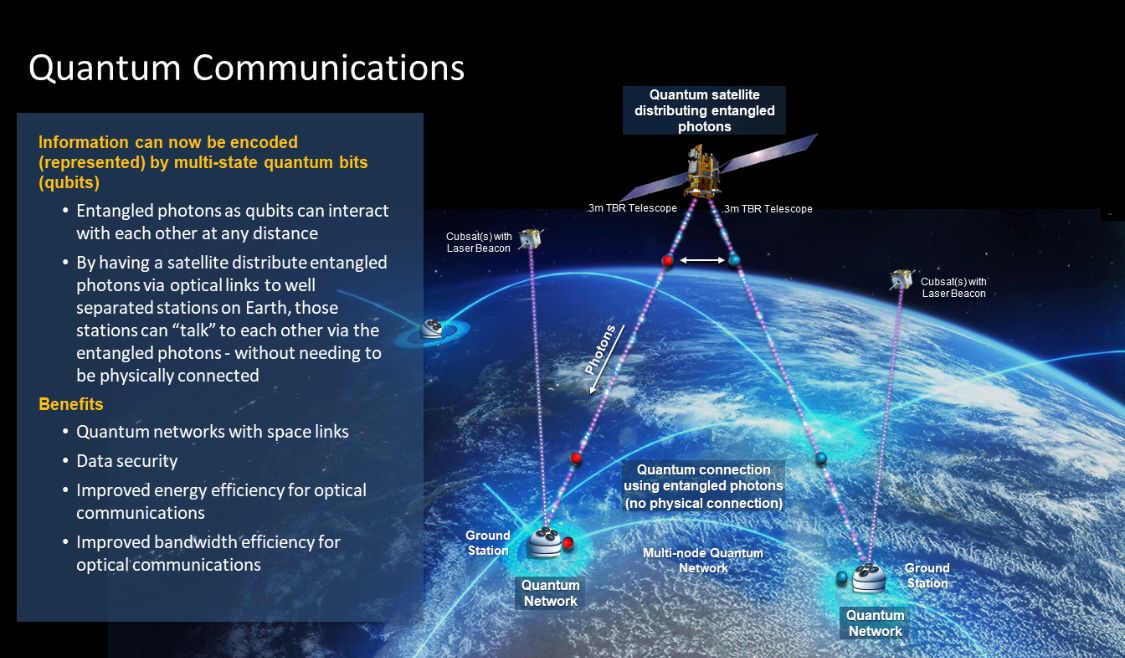 Quantum Communications

Information can now be encoded (represented) by multi-state quantum bits (qubits)

• Entangled photons as qubits can interact with each other at any distance

• By having a satellite distribute entangled photons via optical links to well separated stations on Earth, those stations can "talk" to each other via the entangled photons - without needing to be physically connected

Benefits

• Quantum networks with space links

• Data security

• Improved energy efficiency for optical communications

• Improved bandwidth efficiency for optical communications

Quantum satellite distributing entangled photons

.3m TBR Telescope

.3m TBR Telescope

Cubsat(s) with Laser Beacon

Cubsat(s) with Laser Beacon

Photons

Quantum connection using entangled photons (no physical connection)

Ground Station

Multi-node Quantum Network

Ground Station

Quantum Network

Quantum Network